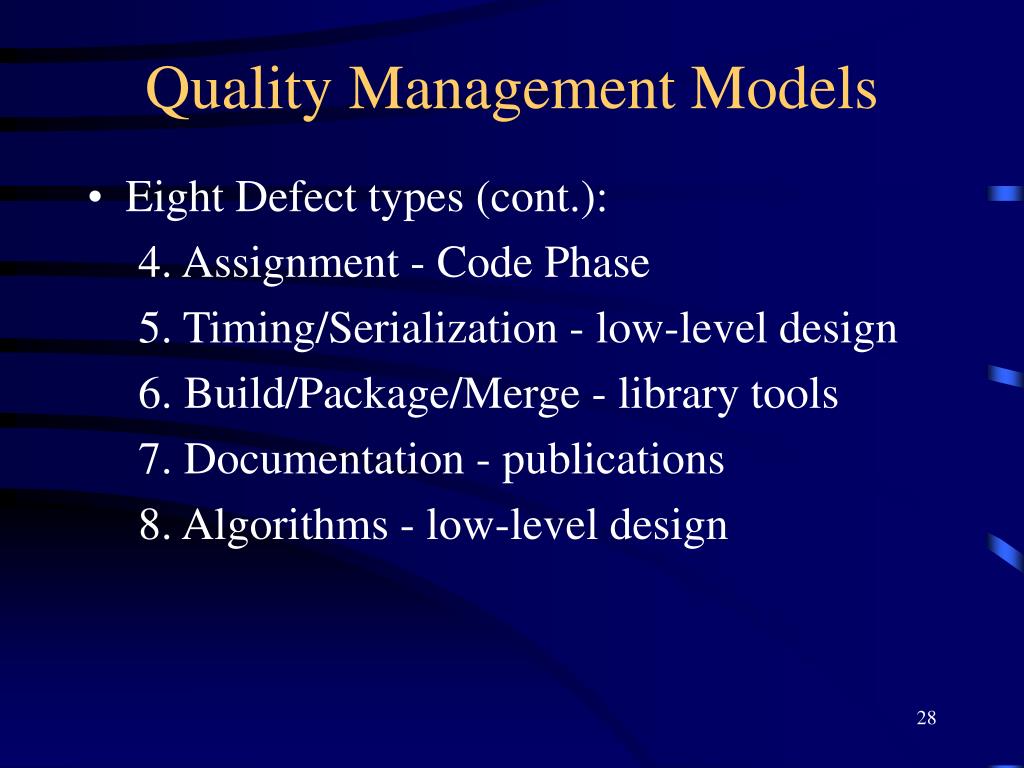 Quality Management Models

• Eight Defect types (cont.):

4. Assignment - Code Phase

5. Timing/Serialization - low-level design

6. Build/Package/Merge - library tools

7. Documentation - publications

8. Algorithms - low-level design

28